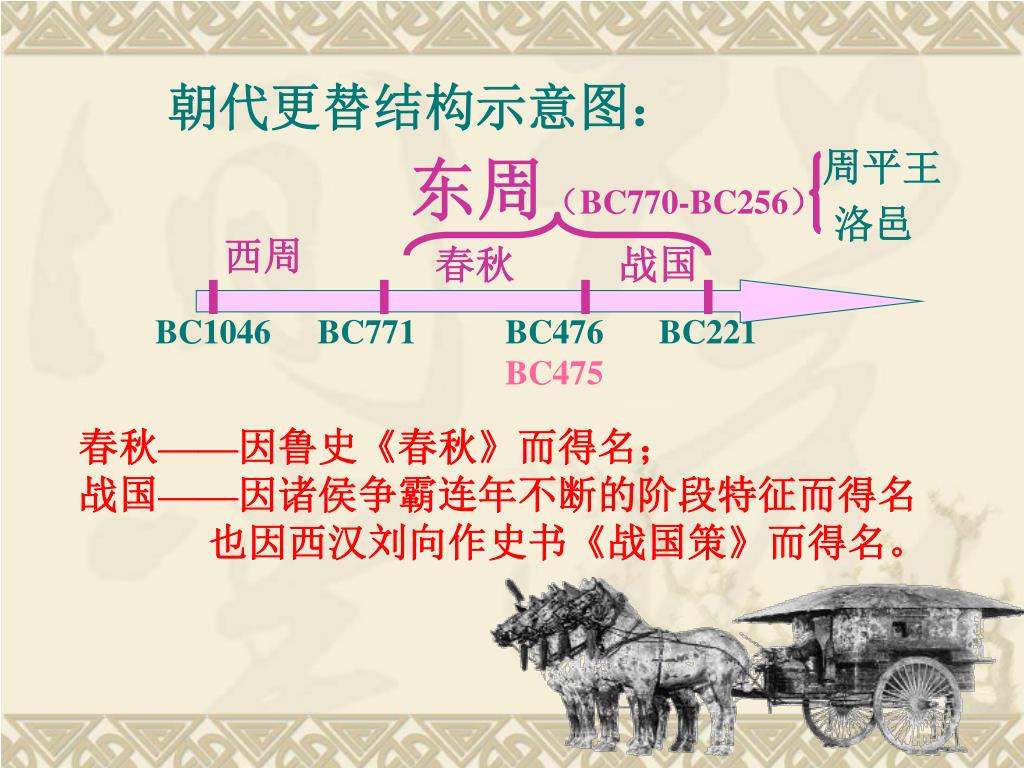 朝代更替结构示意图：

东周（BC770-BC256）

周平王
洛邑

西周

春秋

战国

BC1046 BC771 BC476 BC221

BC475

春秋——因鲁史《春秋》而得名；
战国——因诸侯争霸连年不断的阶段特征而得名
也因西汉刘向作史书《战国策》而得名。